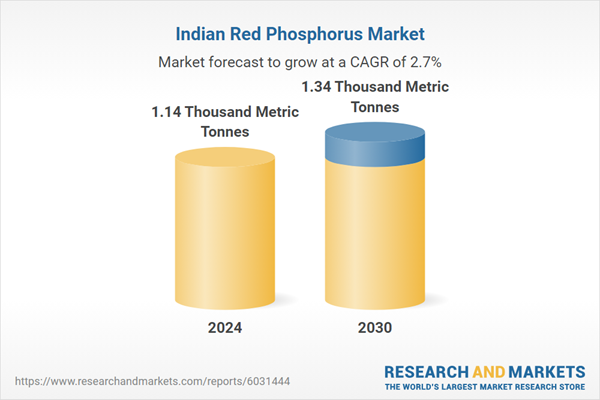 Indian Red Phosphorus Market

Market forecast to grow at a CAGR of 2.7%

1.14 Thousand Metric Tonnes

1.34 Thousand Metric Tonnes

2024

2030

https://www.researchandmarkets.com/reports/6031444

RESEARCH AND MARKETS
THE WORLD'S LARGEST MARKET RESEARCH STORE